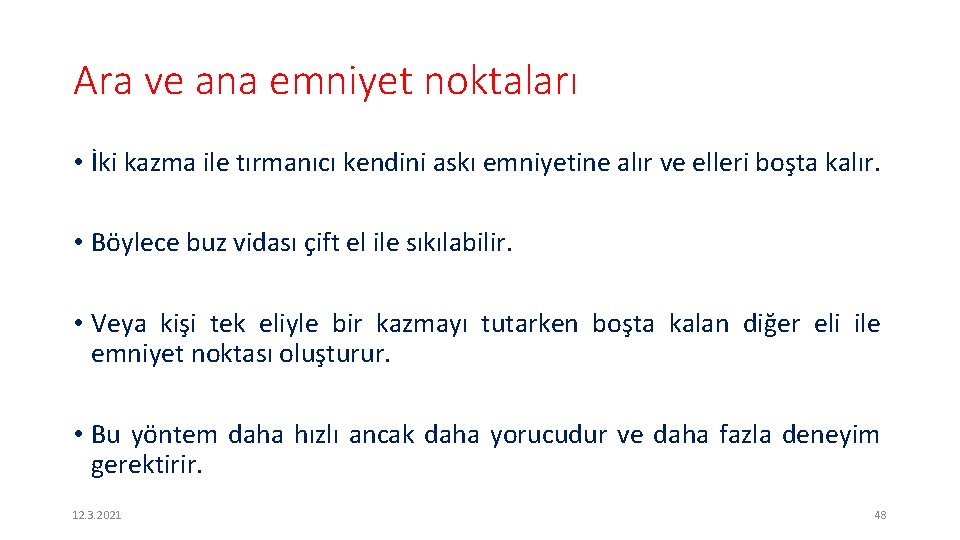 Ara ve ana emniyet noktaları

• İki kazma ile tırmanıcı kendini askı emniyetine alır ve elleri boşta kalır.

• Böylece buz vidası çift el ile sıkılabilir.

• Veya kişi tek eliyle bir kazmayı tutarken boşta kalan diğer eli ile emniyet noktası oluşturur.

• Bu yöntem daha hızlı ancak daha yorucudur ve daha fazla deneyim gerektirir.

12.3.2021

48